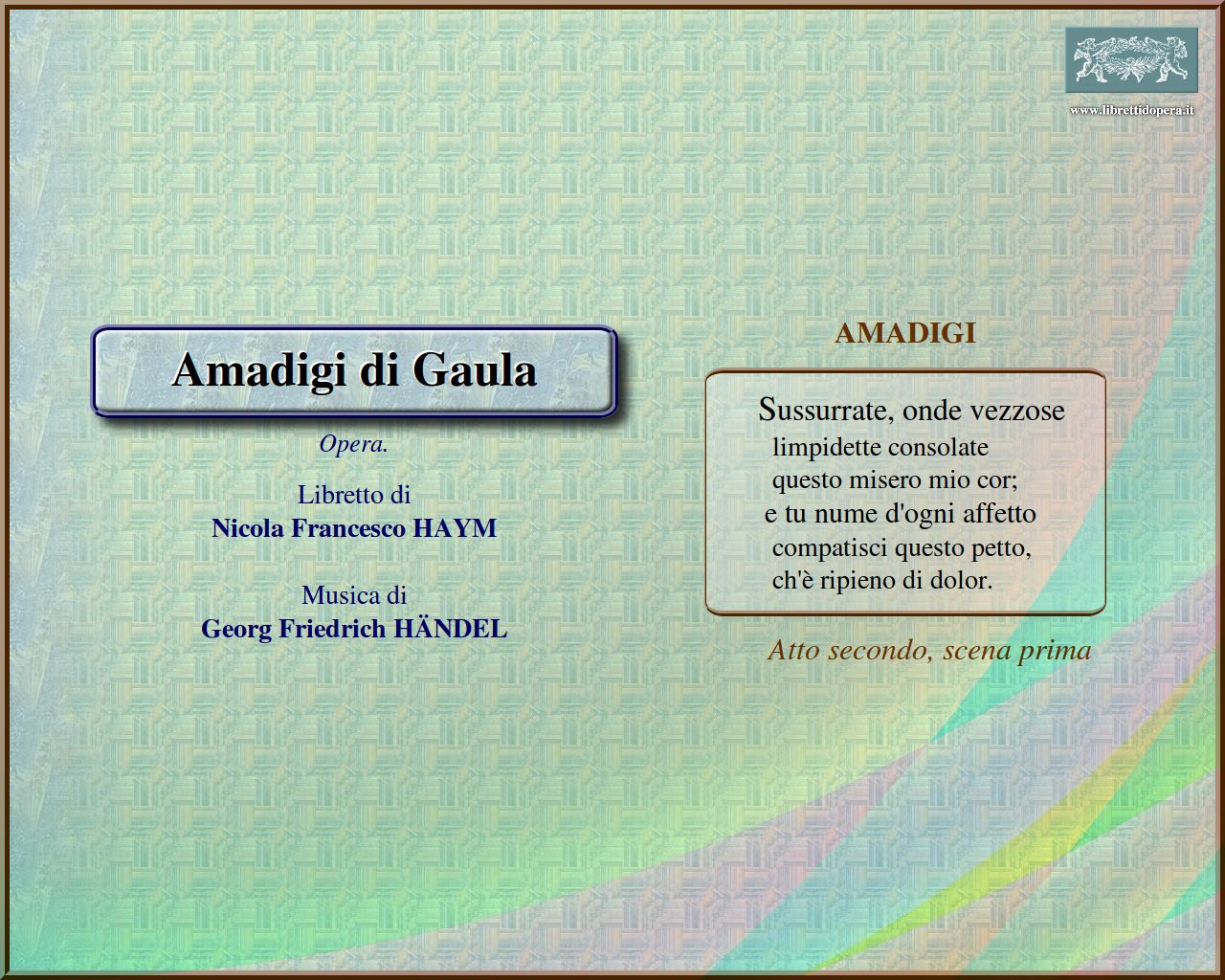 www.librettidopera.it

Amadigi di Gaula

Opera.

Libretto di
Nicola Francesco HAYM

Musica di
Georg Friedrich HÄNDEL

AMADIGI

Sussurrate, onde vezzose
limpidette consolate
questo misero mio cor;
e tu nume d'ogni affetto
compatisci questo petto,
ch'è ripieno di dolor.

Atto secondo, scena prima